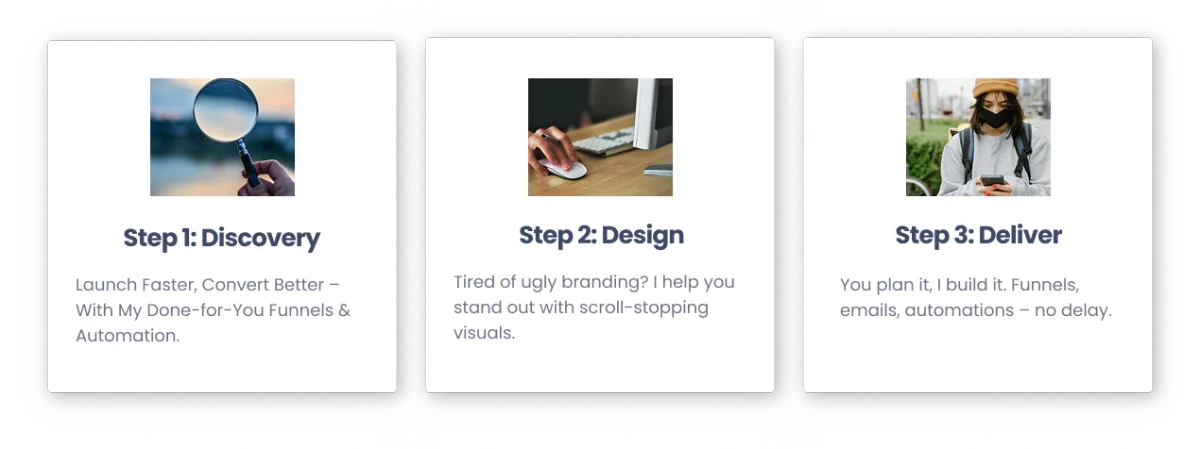 Step 1: Discovery

Launch Faster, Convert Better – With My Done-for-You Funnels & Automation.

Step 2: Design

Tired of ugly branding? I help you stand out with scroll-stopping visuals.

Step 3: Deliver

You plan it, I build it. Funnels, emails, automations – no delay.